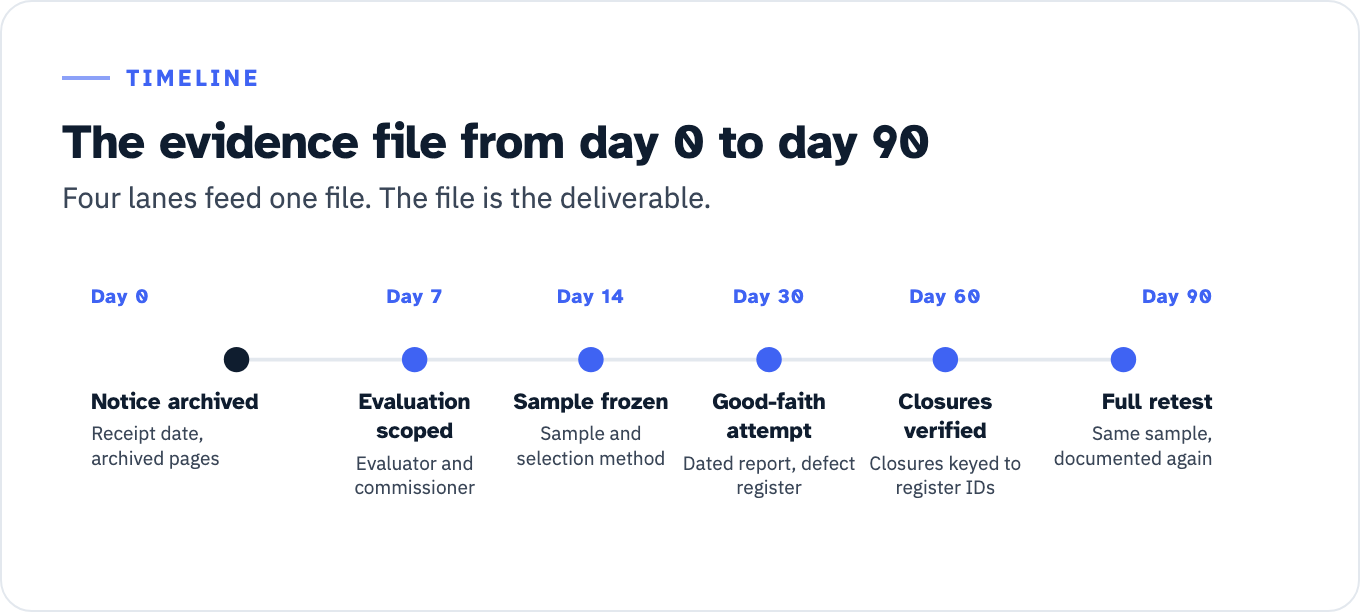 TIMELINE

The evidence file from day 0 to day 90

Four lanes feed one file. The file is the deliverable.

Day 0
Notice archived
Receipt date, archived pages

Day 7
Evaluation scoped
Evaluator and commissioner

Day 14
Sample frozen
Sample and selection method

Day 30
Good-faith attempt
Dated report, defect register

Day 60
Closures verified
Closures keyed to register IDs

Day 90
Full retest
Same sample, documented again